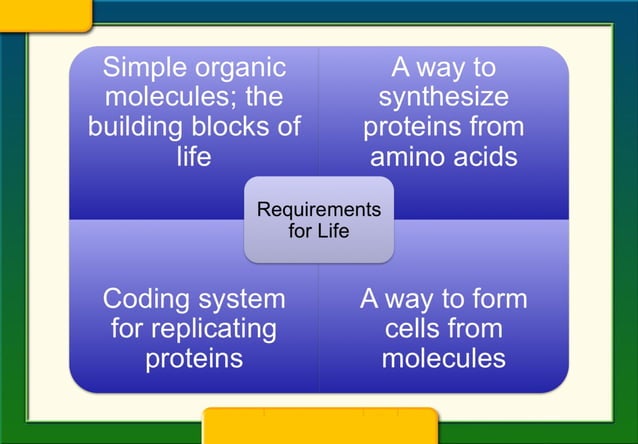 Simple organic molecules; the building blocks of life

A way to synthesize proteins from amino acids

Requirements for Life

Coding system for replicating proteins

A way to form cells from molecules